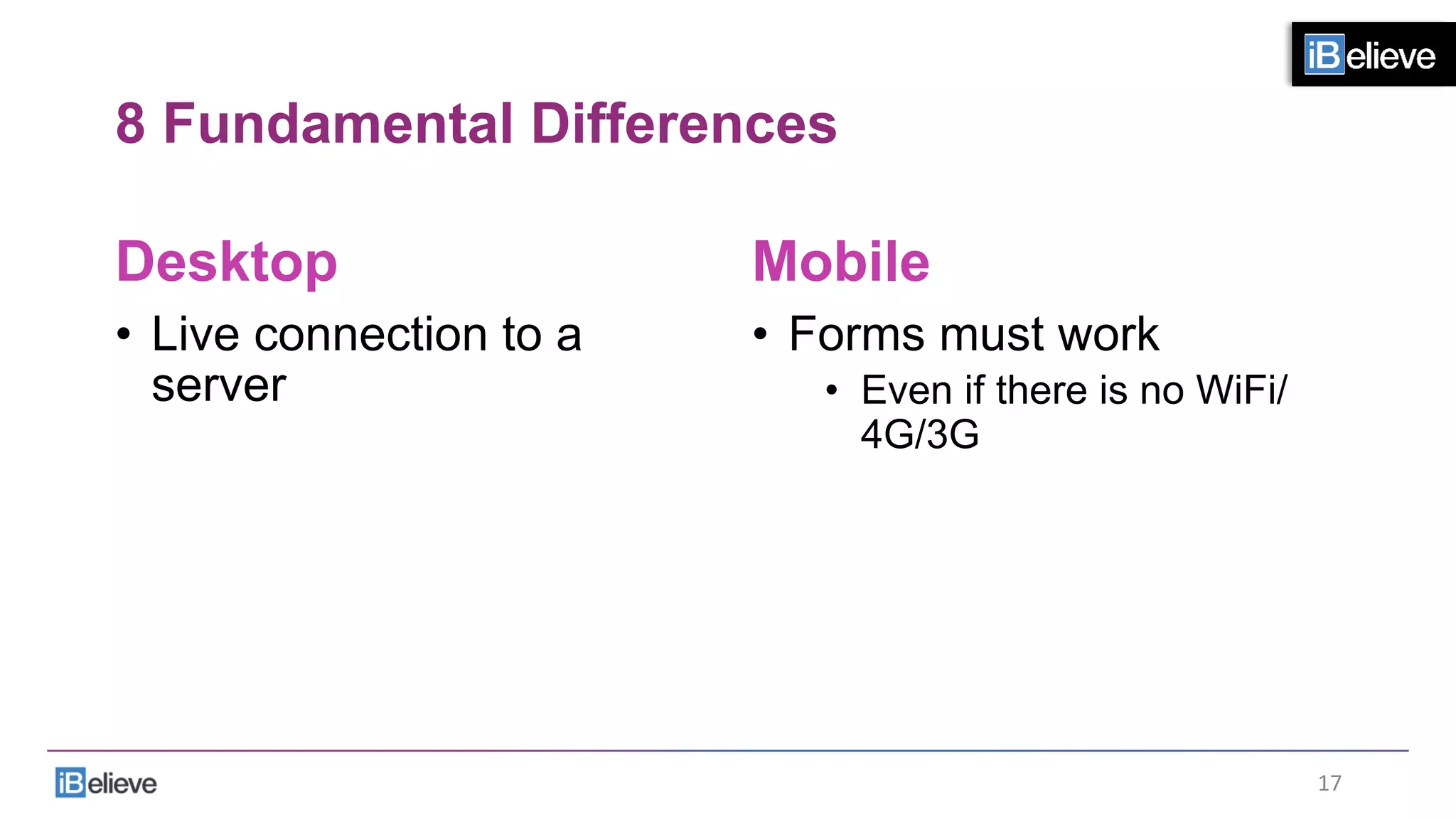 iBelieve

8 Fundamental Differences

Desktop

• Live connection to a server

Mobile

• Forms must work
  • Even if there is no WiFi/ 4G/3G

iBelieve

17